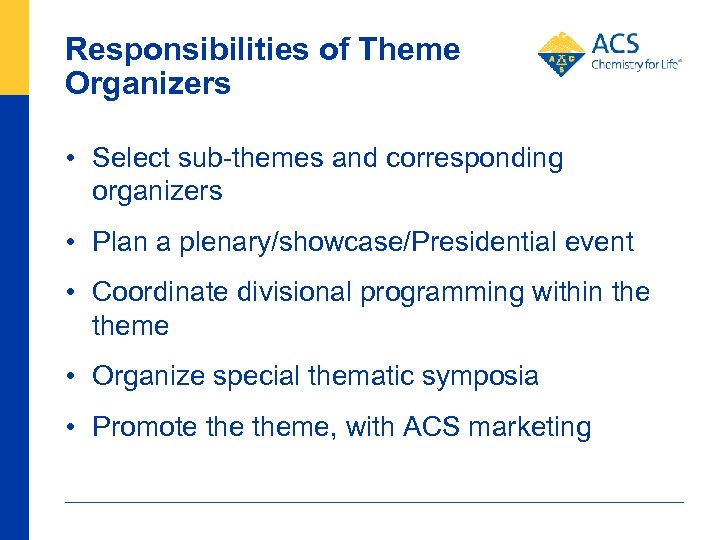 Responsibilities of Theme Organizers

ACS
Chemistry for Life®

• Select sub-themes and corresponding organizers

• Plan a plenary/showcase/Presidential event

• Coordinate divisional programming within the theme

• Organize special thematic symposia

• Promote the theme, with ACS marketing